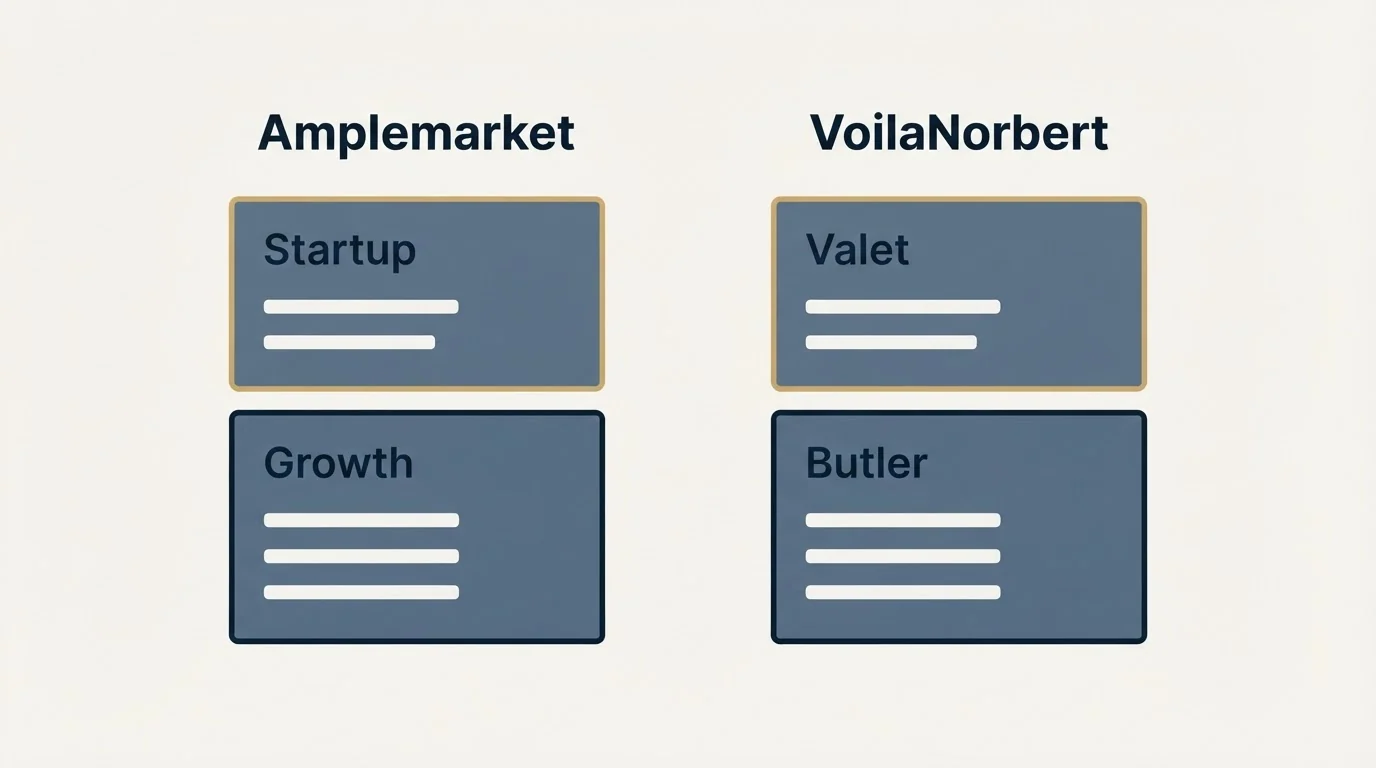 Amplemarket

Startup

Growth

VoilaNorbert

Valet

Butler